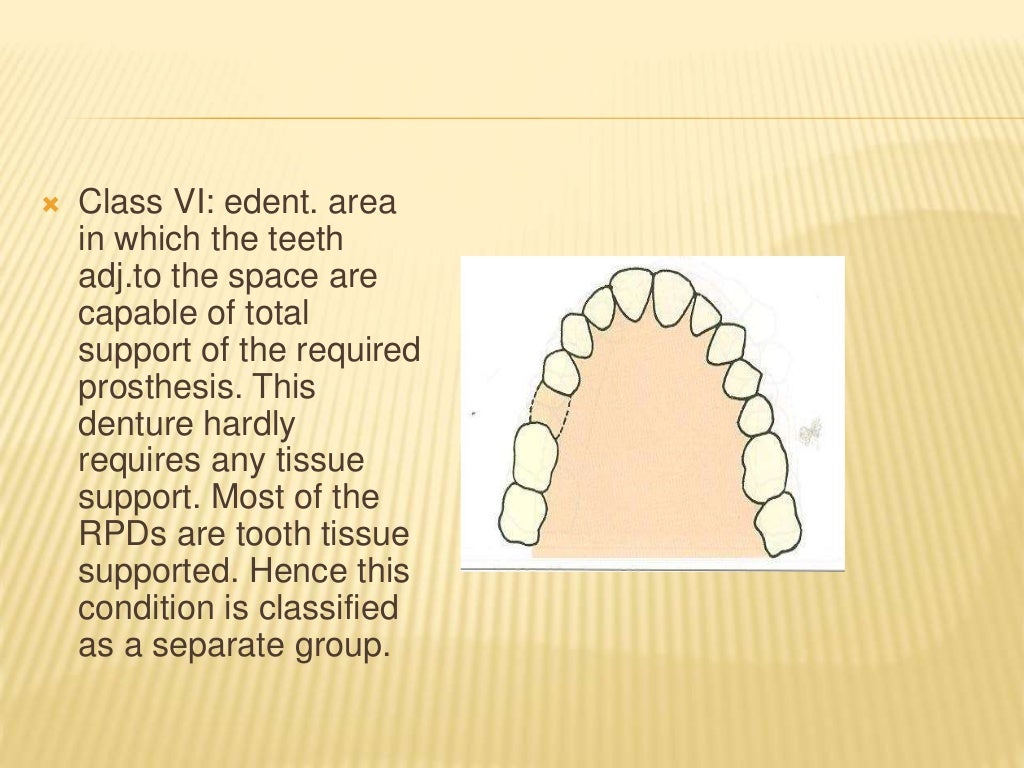 Class VI: edent. area in which the teeth adj.to the space are capable of total support of the required prosthesis. This denture hardly requires any tissue support. Most of the RPDs are tooth tissue supported. Hence this condition is classified as a separate group.